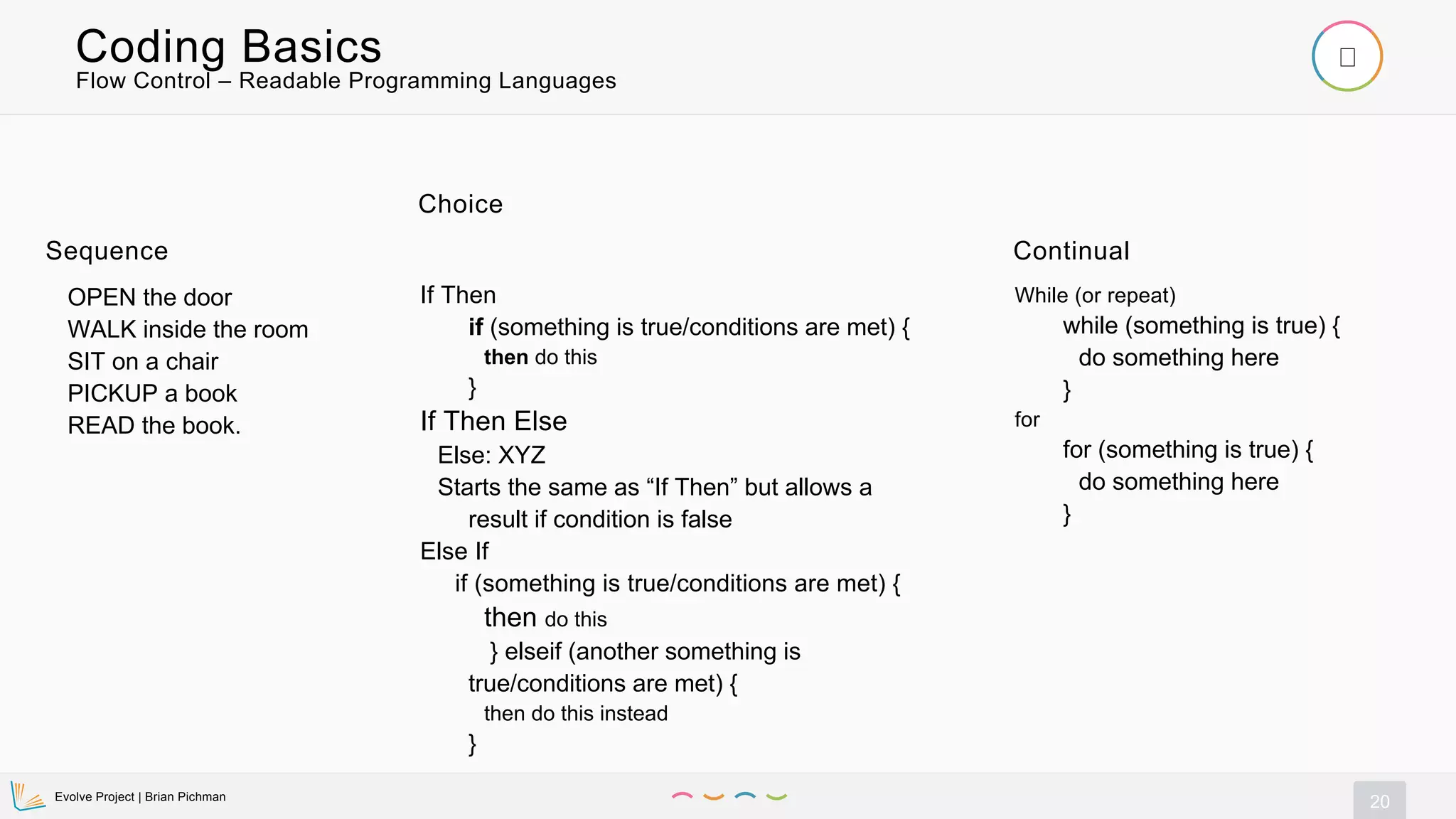 Coding Basics
Flow Control – Readable Programming Languages

Sequence

OPEN the door
WALK inside the room
SIT on a chair
PICKUP a book
READ the book.

Choice

If Then
if (something is true/conditions are met) {
then do this
}
If Then Else
Else: XYZ
Starts the same as “If Then” but allows a result if condition is false
Else If
if (something is true/conditions are met) {
then do this
} elseif (another something is true/conditions are met) {
then do this instead
}

Continual

While (or repeat)
while (something is true) {
do something here
}
for
for (something is true) {
do something here
}

Evolve Project | Brian Pichman

20